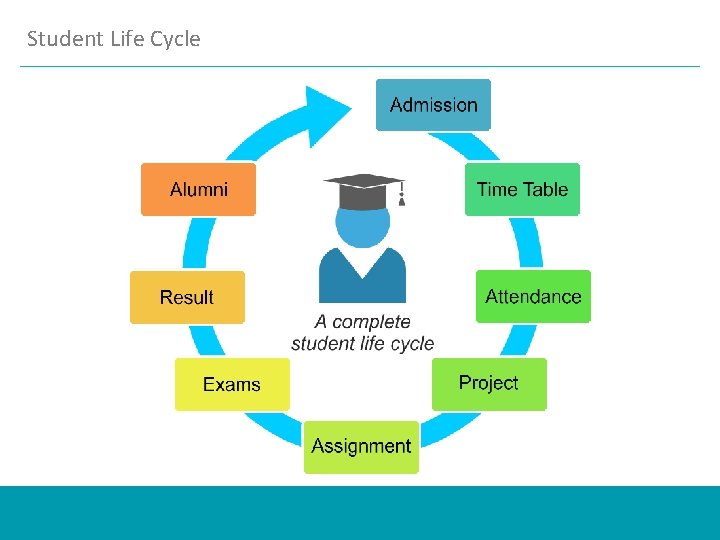 Student Life Cycle

Admission

Time Table

Attendance

Project

Assignment

Exams

Result

Alumni

A complete student life cycle